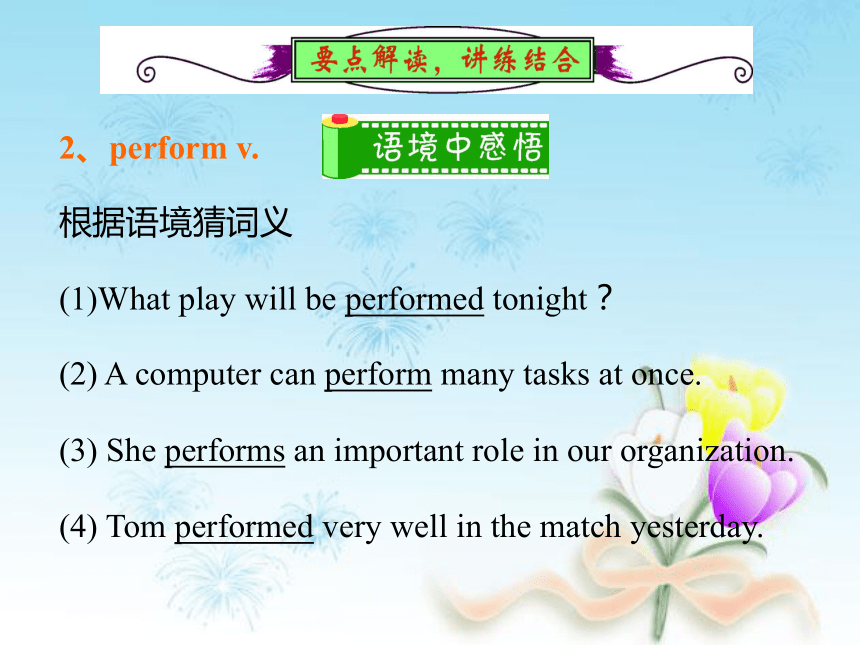 要点解读，讲练结合

2、perform v.

语境中感悟

根据语境猜词义

(1)What play will be performed tonight？

(2) A computer can perform many tasks at once.

(3) She performs an important role in our organization.

(4) Tom performed very well in the match yesterday.